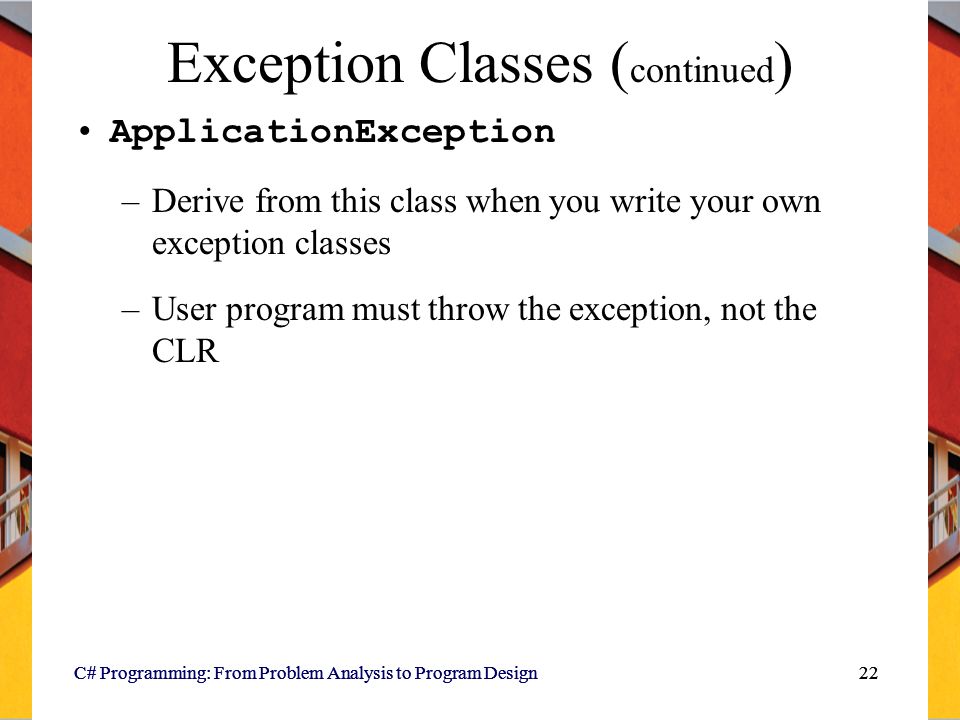 Exception Classes (continued)

• ApplicationException

– Derive from this class when you write your own exception classes

– User program must throw the exception, not the CLR

C# Programming: From Problem Analysis to Program Design

22